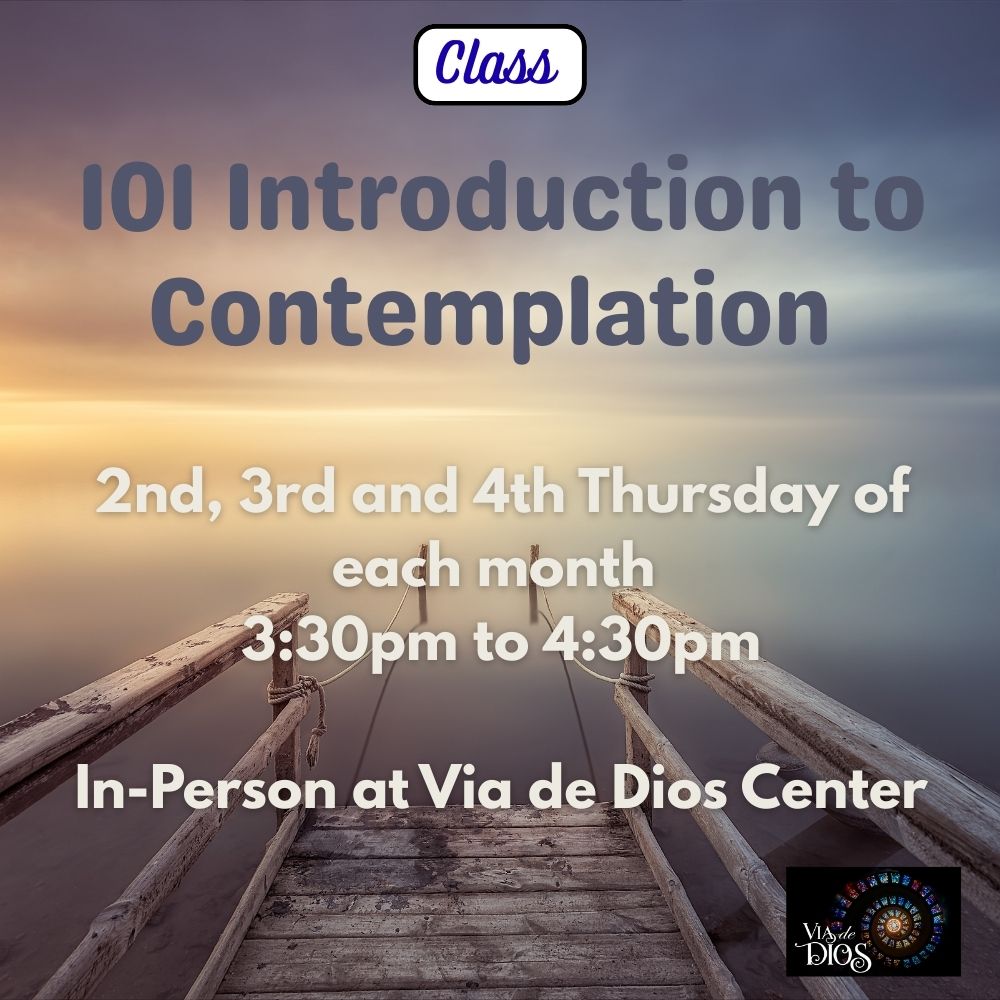 Class

101 Introduction to Contemplation

2nd, 3rd and 4th Thursday of each month
3:30pm to 4:30pm

In-Person at Via de Dios Center

Via de DIOS